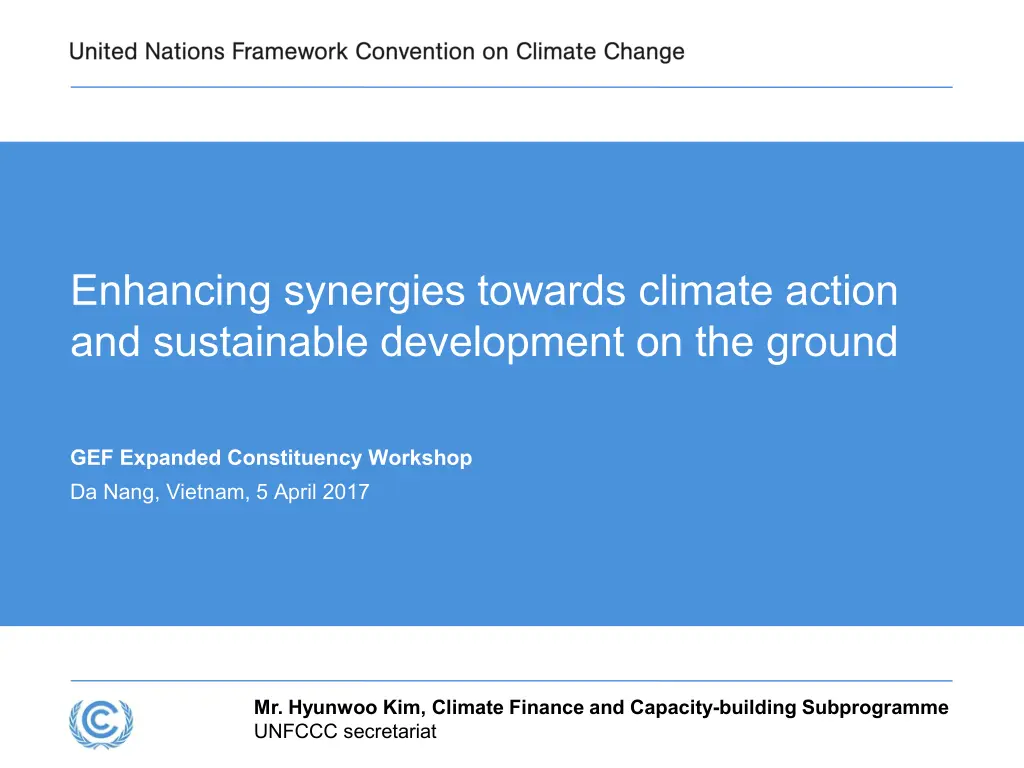 United Nations Framework Convention on Climate Change

Enhancing synergies towards climate action and sustainable development on the ground

GEF Expanded Constituency Workshop
Da Nang, Vietnam, 5 April 2017

Mr. Hyunwoo Kim, Climate Finance and Capacity-building Subprogramme
UNFCCC secretariat